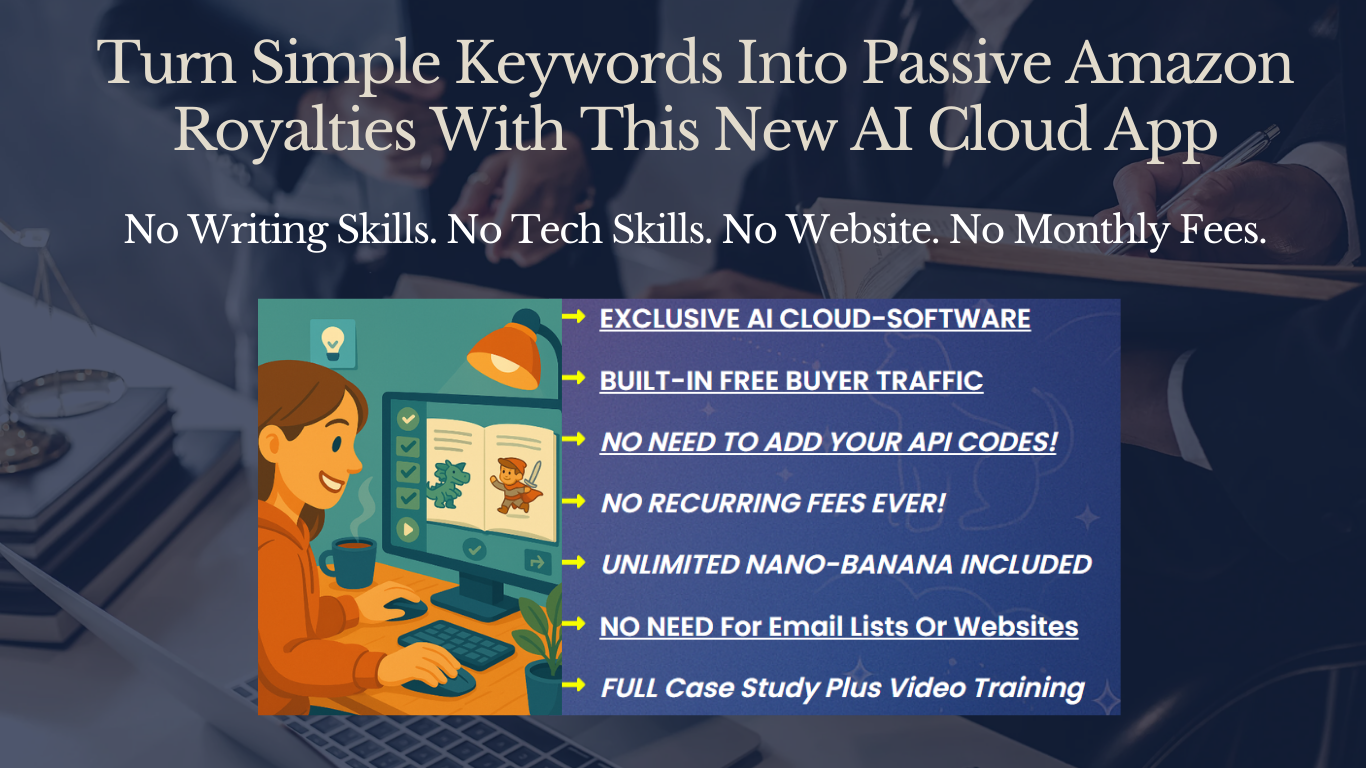 Turn Simple Keywords Into Passive Amazon Royalties With This New AI Cloud App

No Writing Skills. No Tech Skills. No Website. No Monthly Fees.

→ EXCLUSIVE AI CLOUD-SOFTWARE
→ BUILT-IN FREE BUYER TRAFFIC
→ NO NEED TO ADD YOUR API CODES!
→ NO RECURRING FEES EVER!
→ UNLIMITED NANO-BANANA INCLUDED
→ NO NEED For Email Lists Or Websites
→ FULL Case Study Plus Video Training